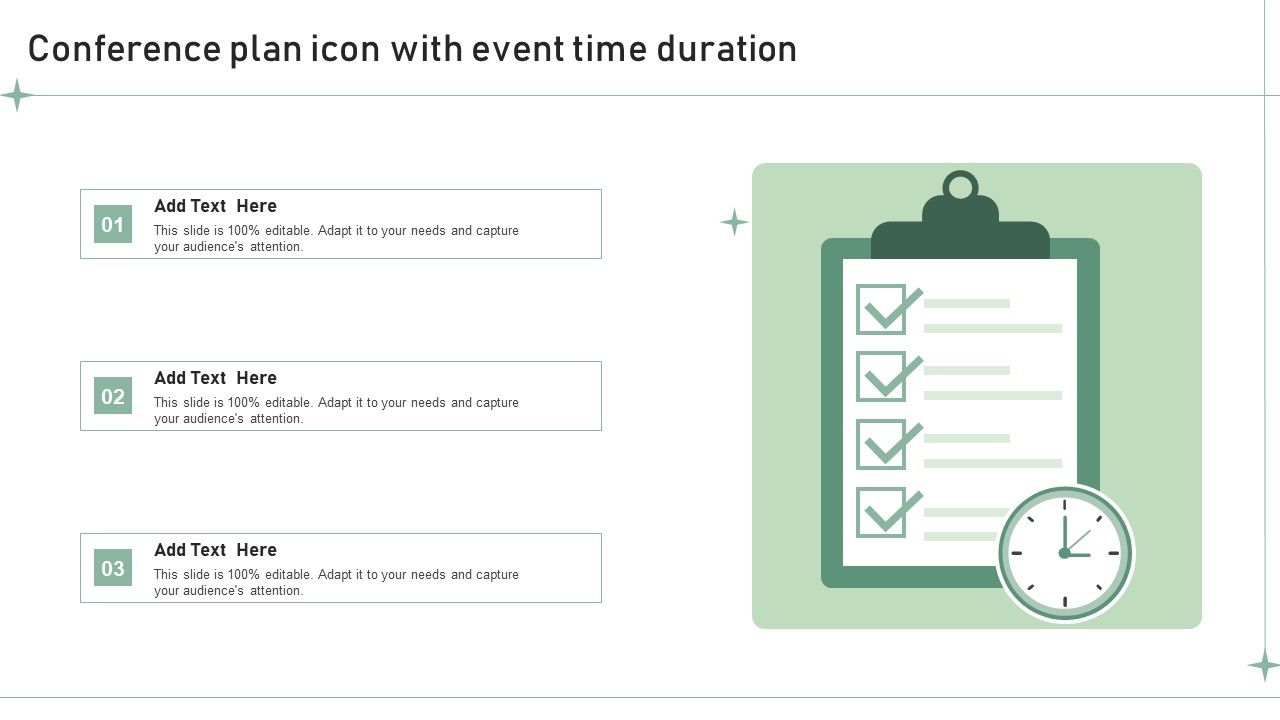 Conference plan icon with event time duration

01
Add Text Here
This slide is 100% editable. Adapt it to your needs and capture your audience's attention.

02
Add Text Here
This slide is 100% editable. Adapt it to your needs and capture your audience's attention.

03
Add Text Here
This slide is 100% editable. Adapt it to your needs and capture your audience's attention.